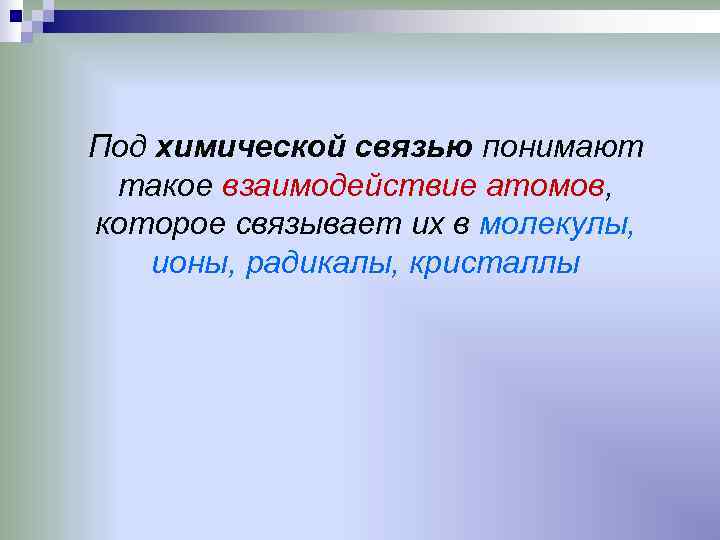 Под химической связью понимают такое взаимодействие атомов, которое связывает их в молекулы, ионы, радикалы, кристаллы